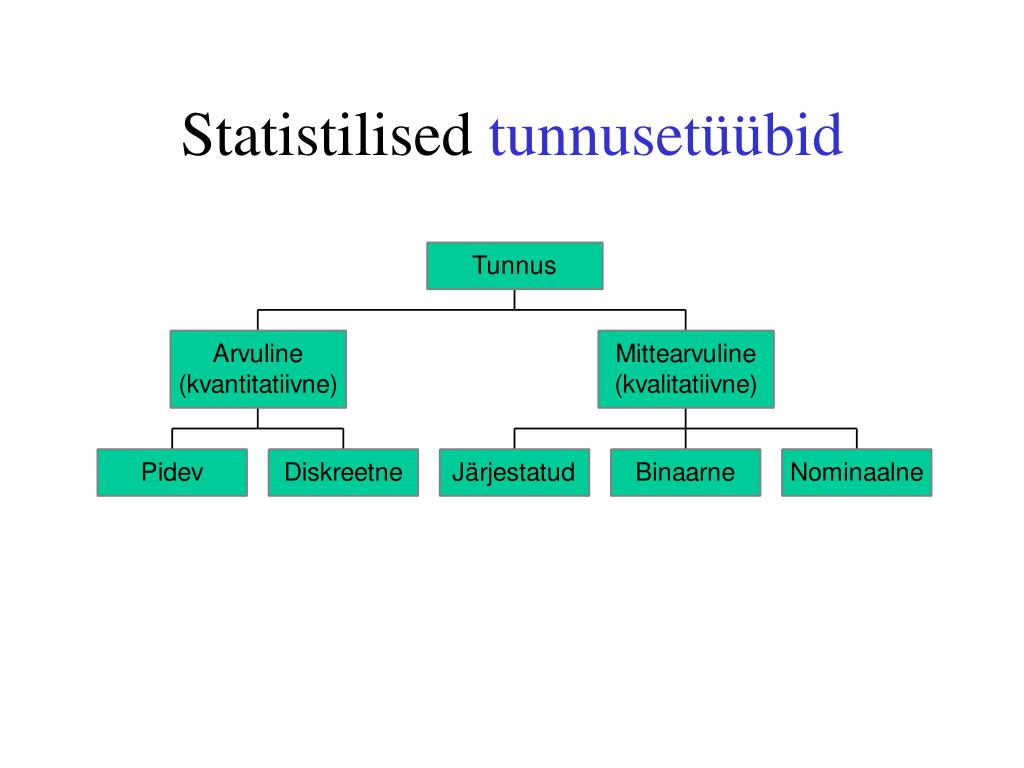 Statistilised tunnusetüübid

Tunnus

Arvuline (kvantitatiivne)

Mittearvuline (kvalitatiivne)

Pidev

Diskreetne

Järjestatud

Binaarne

Nominaalne